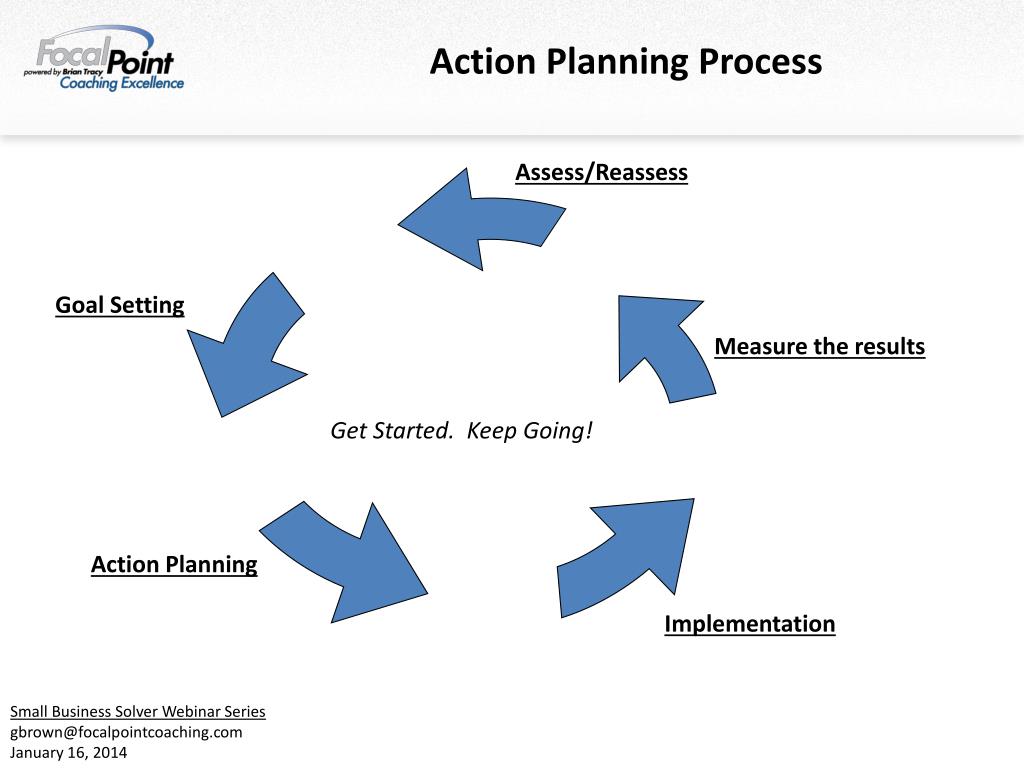 FocalPoint
powered by Brian Tracy
Coaching Excellence

Action Planning Process

Assess/Reassess

Goal Setting

Measure the results

Get Started. Keep Going!

Action Planning

Implementation

Small Business Solver Webinar Series
gbrown@focalpointcoaching.com
January 16, 2014